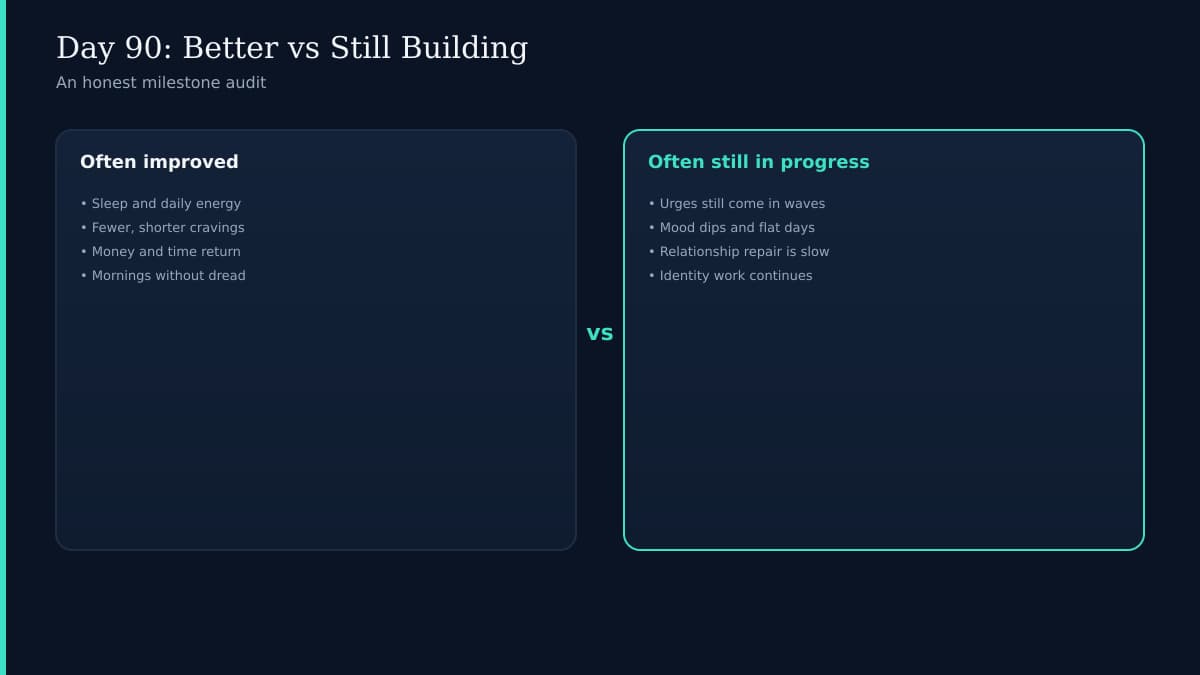 Day 90: Better vs Still Building
An honest milestone audit

Often improved
• Sleep and daily energy
• Fewer, shorter cravings
• Money and time return
• Mornings without dread

vs

Often still in progress
• Urges still come in waves
• Mood dips and flat days
• Relationship repair is slow
• Identity work continues